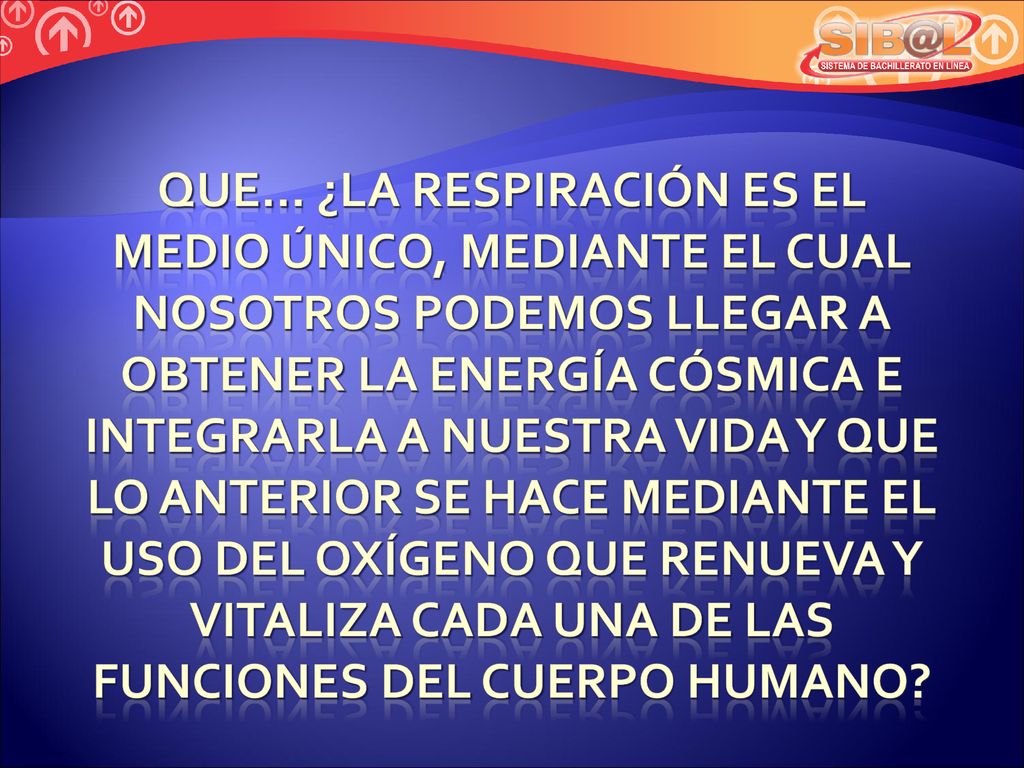 SIB@L
SISTEMA DE BACHILLERATO EN LINEA

QUE… ¿LA RESPIRACIÓN ES EL MEDIO ÚNICO, MEDIANTE EL CUAL NOSOTROS PODEMOS LLEGAR A OBTENER LA ENERGÍA CÓSMICA E INTEGRARLA A NUESTRA VIDA Y QUE LO ANTERIOR SE HACE MEDIANTE EL USO DEL OXÍGENO QUE RENUEVA Y VITALIZA CADA UNA DE LAS FUNCIONES DEL CUERPO HUMANO?